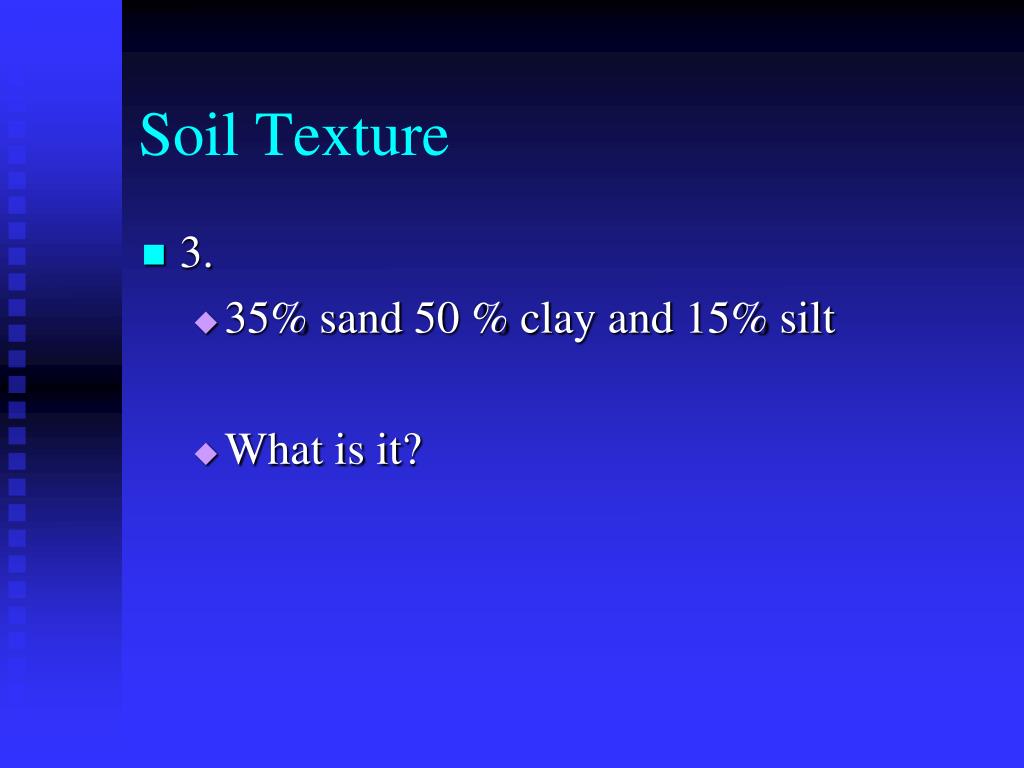 Soil Texture

3.

35% sand 50 % clay and 15% silt

What is it?